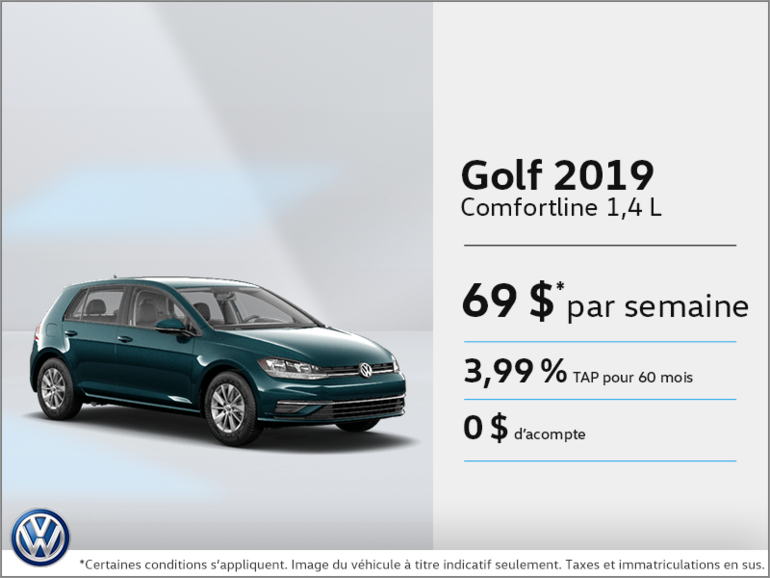 Golf 2019
Comfortline 1,4 L

69 $* par semaine

3,99 % TAP pour 60 mois

0 $ d'acompte

*Certaines conditions s'appliquent. Image du véhicule à titre indicatif seulement. Taxes et immatriculations en sus.